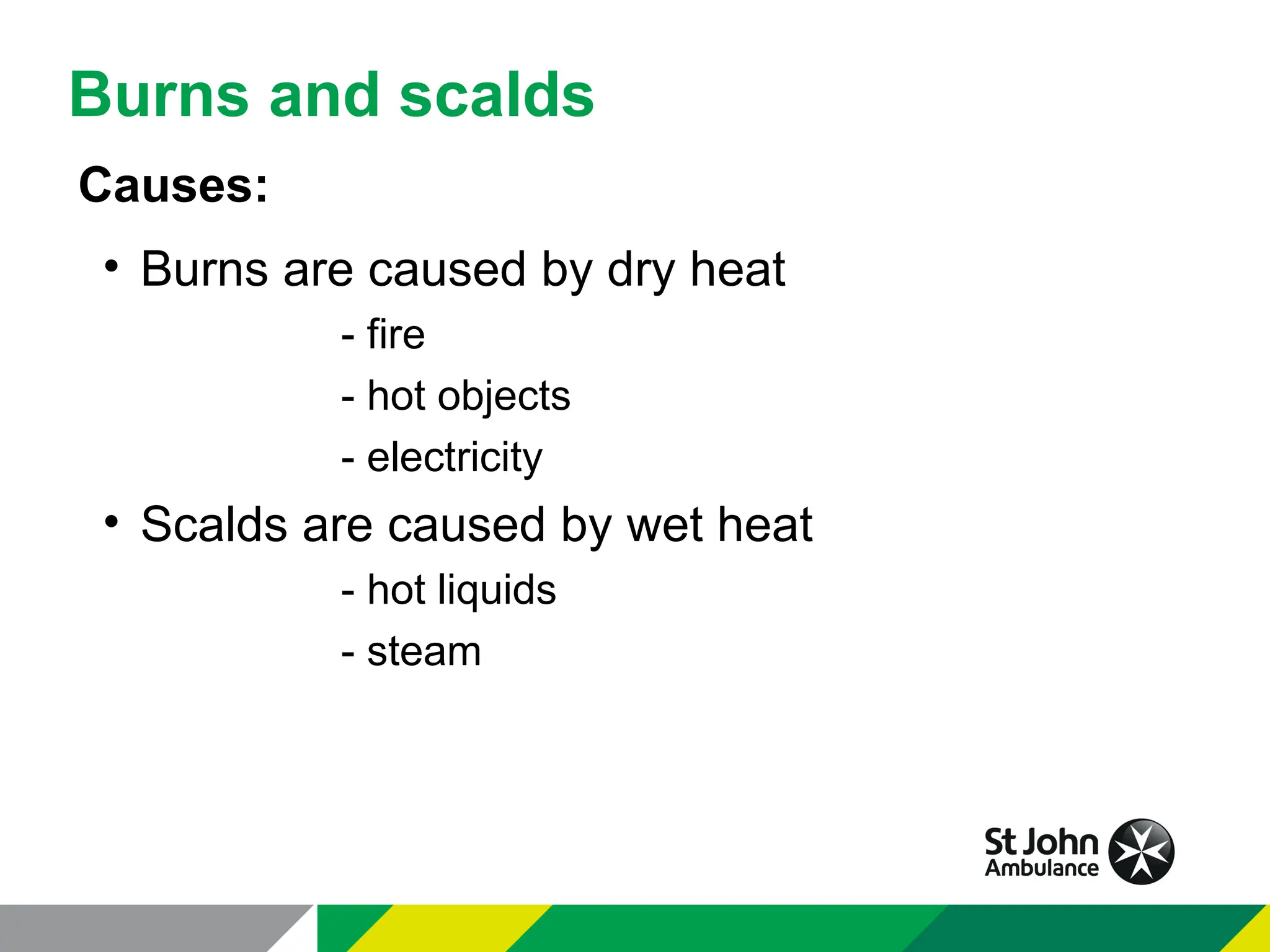 Burns and scalds

Causes:

• Burns are caused by dry heat

- fire

- hot objects

- electricity

• Scalds are caused by wet heat

- hot liquids

- steam

St John Ambulance